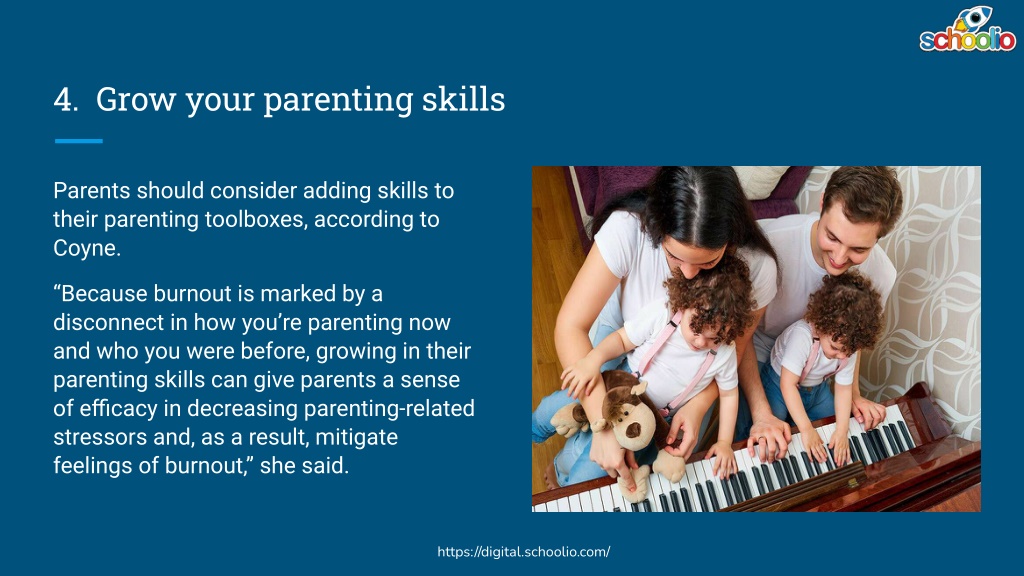 schoolio

4. Grow your parenting skills

Parents should consider adding skills to their parenting toolboxes, according to Coyne.

“Because burnout is marked by a disconnect in how you’re parenting now and who you were before, growing in their parenting skills can give parents a sense of efficacy in decreasing parenting-related stressors and, as a result, mitigate feelings of burnout,” she said.

https://digital.schoolio.com/